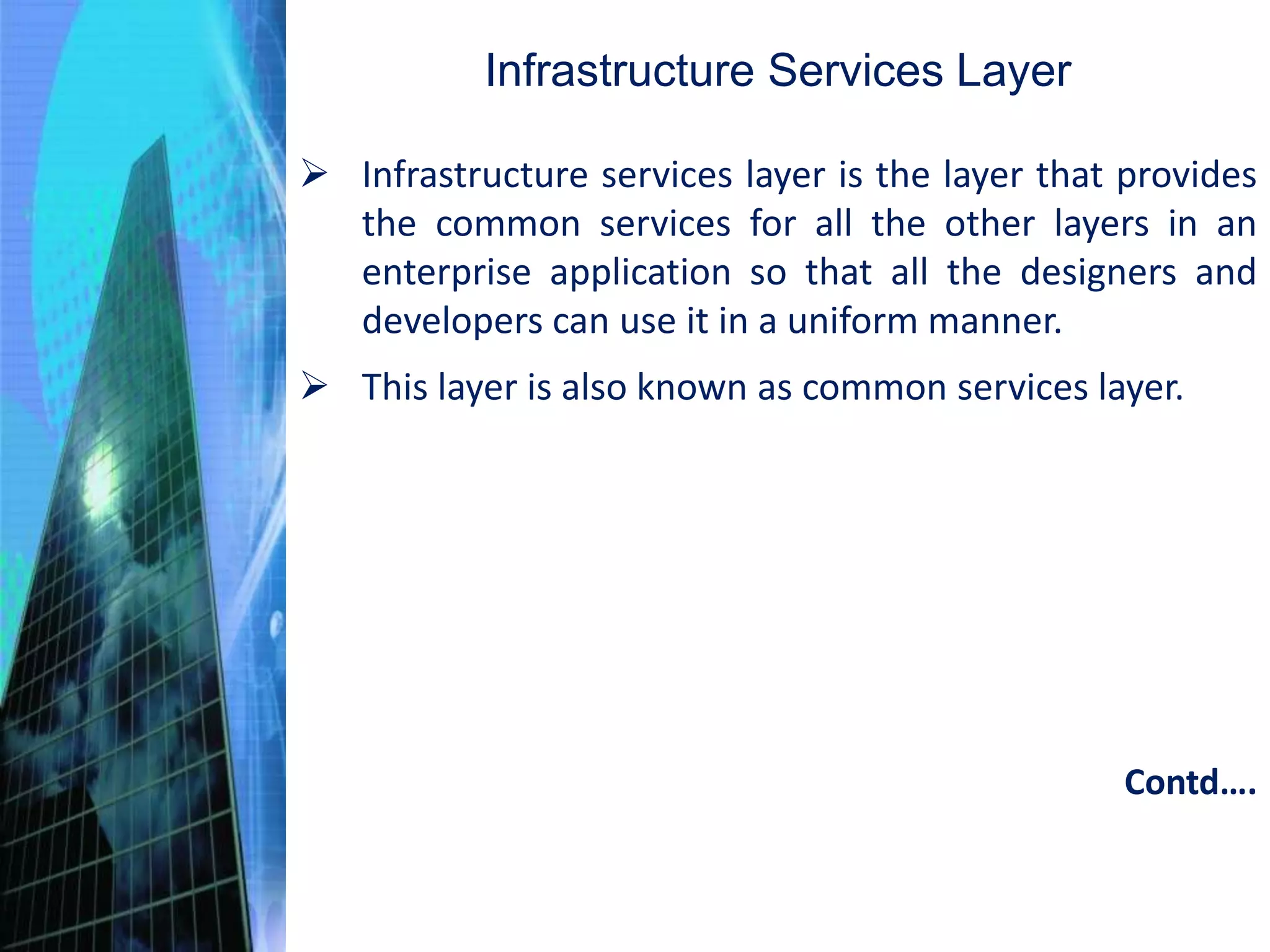 Infrastructure Services Layer

➢ Infrastructure services layer is the layer that provides the common services for all the other layers in an enterprise application so that all the designers and developers can use it in a uniform manner.

➢ This layer is also known as common services layer.

Contd….